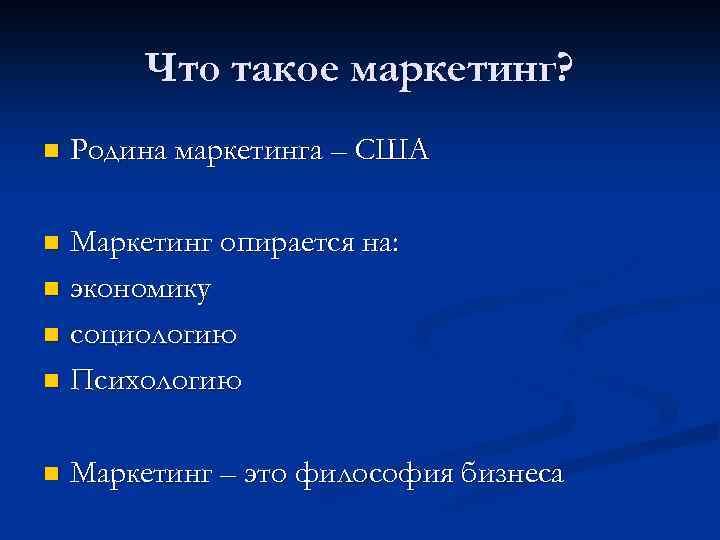 Что такое маркетинг?

Родина маркетинга – США

Маркетинг опирается на:
экономику
социологию
Психологию

Маркетинг – это философия бизнеса